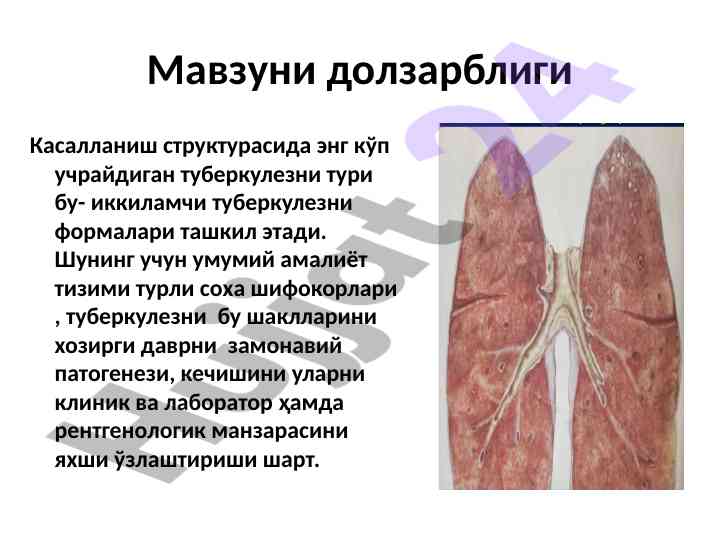 Мавзуни долзарблиги

Касалланиш структурасида энг кўп учрайдиган туберкулезни тури бу- иккиламчи туберкулезни формалари ташкил этади. Шунинг учун умумий амалиёт тизими турли соха шифокорлари , туберкулезни бу шаклларини хозирги даврни замонавий патогенези, кечишини уларни клиник ва лаборатор ҳамда рентгенологик манзарасини яхши ўзлаштириши шарт.

Hujjat24